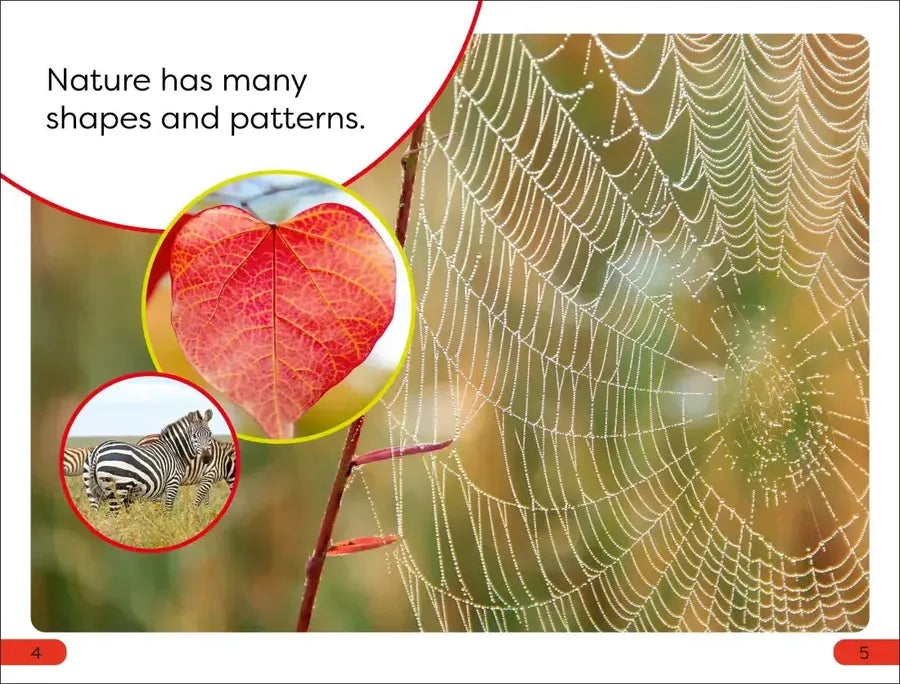 Nature has many shapes and patterns.

4

5